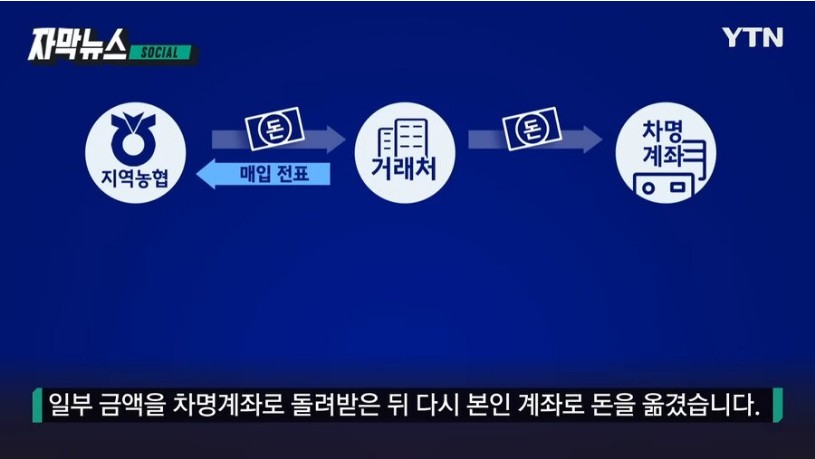 자막뉴스 SOCIAL

YTN

지역농협

돈

매입 전표

거래처

돈

차명 계좌

일부 금액을 차명계좌로 돌려받은 뒤 다시 본인 계좌로 돈을 옮겼습니다.